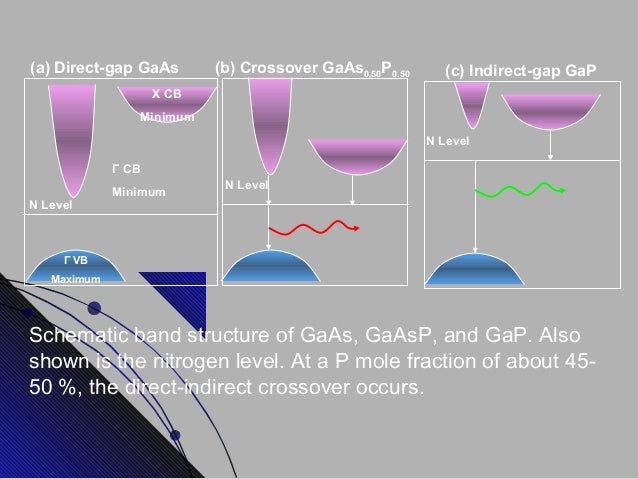 (a) Direct-gap GaAs

X CB
Minimum

Γ CB
Minimum

N Level

Γ VB
Maximum

(b) Crossover $GaAs_{0.50}P_{0.50}$

N Level

(c) Indirect-gap GaP

N Level

Schematic band structure of GaAs, GaAsP, and GaP. Also shown is the nitrogen level. At a P mole fraction of about 45-50 %, the direct-indirect crossover occurs.